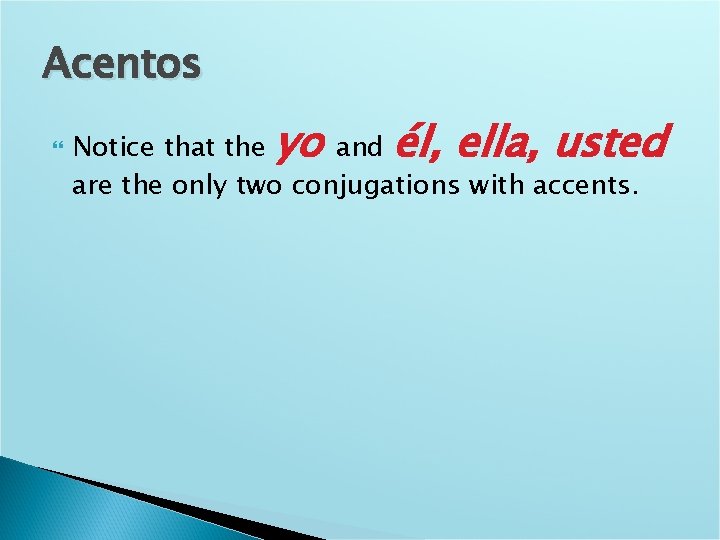 Acentos

Notice that the yo and él, ella, usted are the only two conjugations with accents.